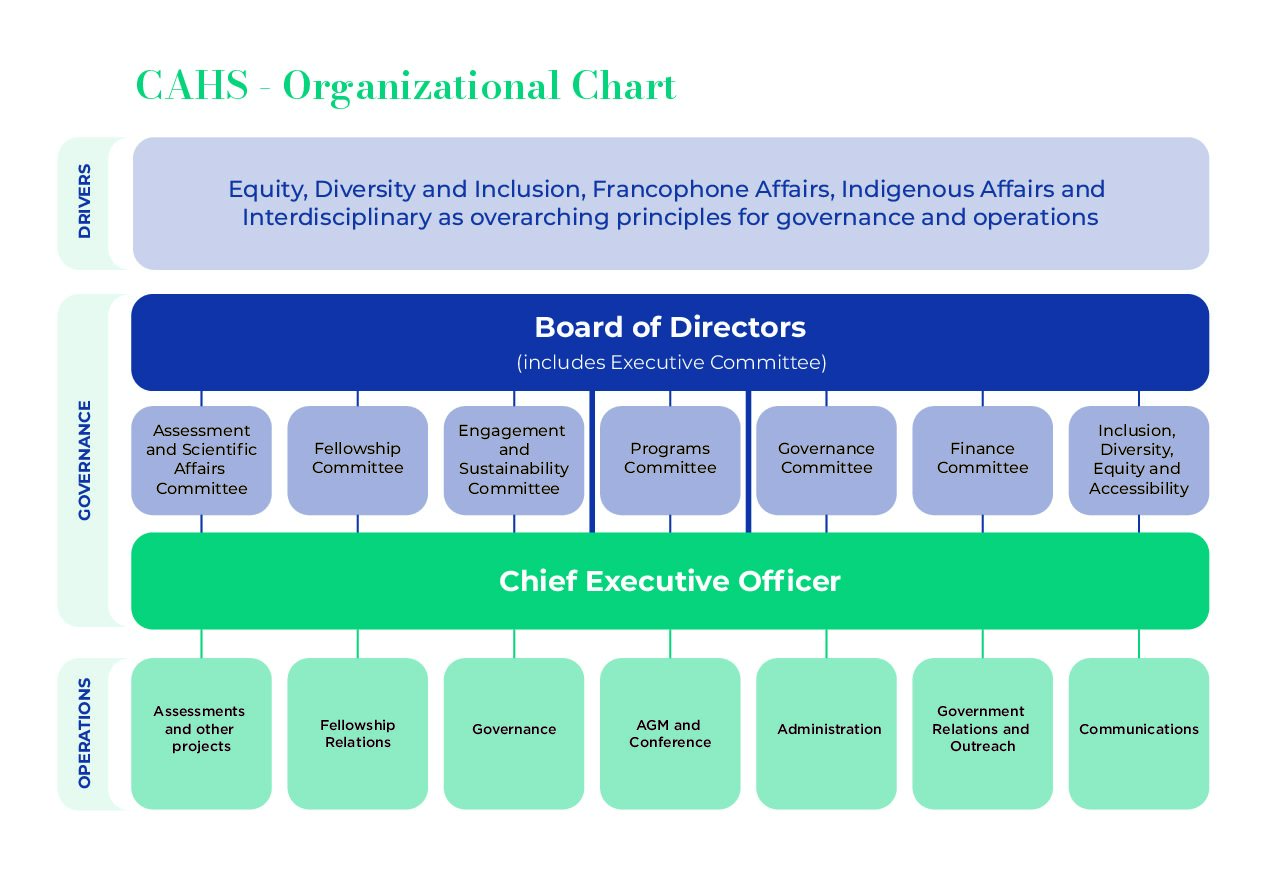 CAHS - Organizational Chart

DRIVERS

Equity, Diversity and Inclusion, Francophone Affairs, Indigenous Affairs and Interdisciplinary as overarching principles for governance and operations

GOVERNANCE

Board of Directors
(includes Executive Committee)

Assessment and Scientific Affairs Committee

Fellowship Committee

Engagement and Sustainability Committee

Programs Committee

Governance Committee

Finance Committee

Inclusion, Diversity, Equity and Accessibility

Chief Executive Officer

OPERATIONS

Assessments and other projects

Fellowship Relations

Governance

AGM and Conference

Administration

Government Relations and Outreach

Communications